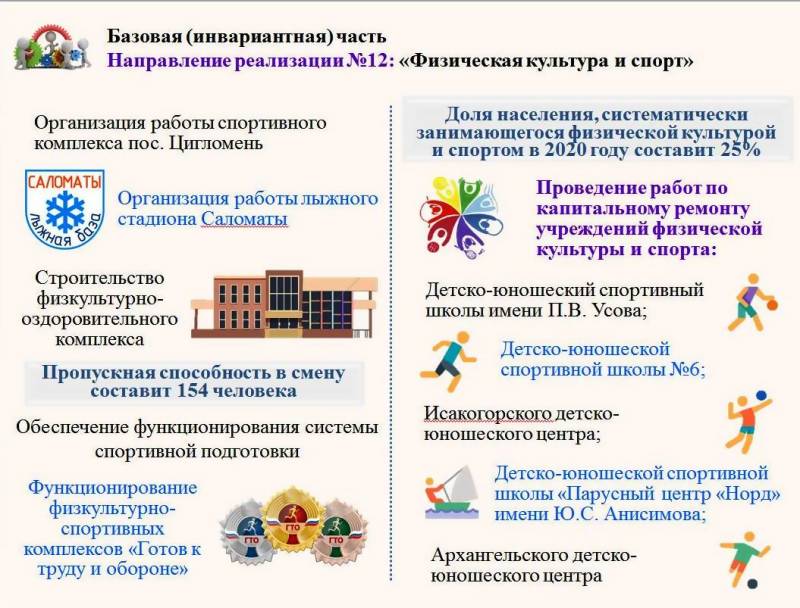 Базовая (инвариантная) часть
Направление реализации №12: «Физическая культура и спорт»

Организация работы спортивного комплекса пос. Цигломень

САЛОМАТЫ
лыжная база

Организация работы лыжного стадиона Саломаты

Строительство физкультурно-оздоровительного комплекса

Пропускная способность в смену составит 154 человека

Обеспечение функционирования системы спортивной подготовки

Функционирование физкультурно-спортивных комплексов «Готов к труду и обороне»

ГТО ГТО ГТО

Доля населения, систематически занимающегося физической культурой и спортом в 2020 году составит 25%

Проведение работ по капитальному ремонту учреждений физической культуры и спорта:

Детско-юношеский спортивный школы имени П.В. Усова;

Детско-юношеской спортивной школы №6;

Исакогорского детско-юношеского центра;

Детско-юношеской спортивной школы «Парусный центр «Норд» имени Ю.С. Анисимова;

Архангельского детско-юношеского центра